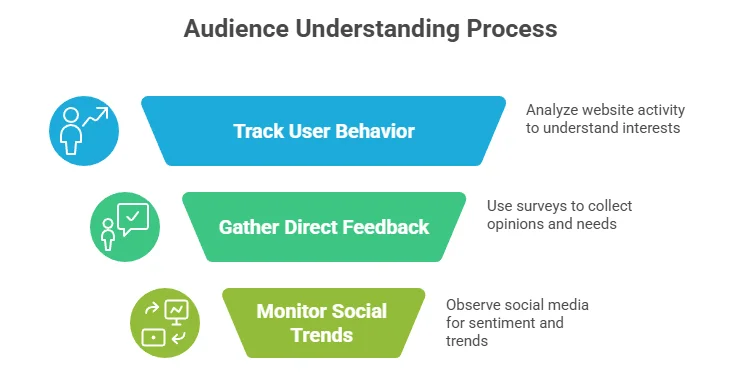 Audience Understanding Process

Track User Behavior

Analyze website activity to understand interests

Gather Direct Feedback

Use surveys to collect opinions and needs

Monitor Social Trends

Observe social media for sentiment and trends